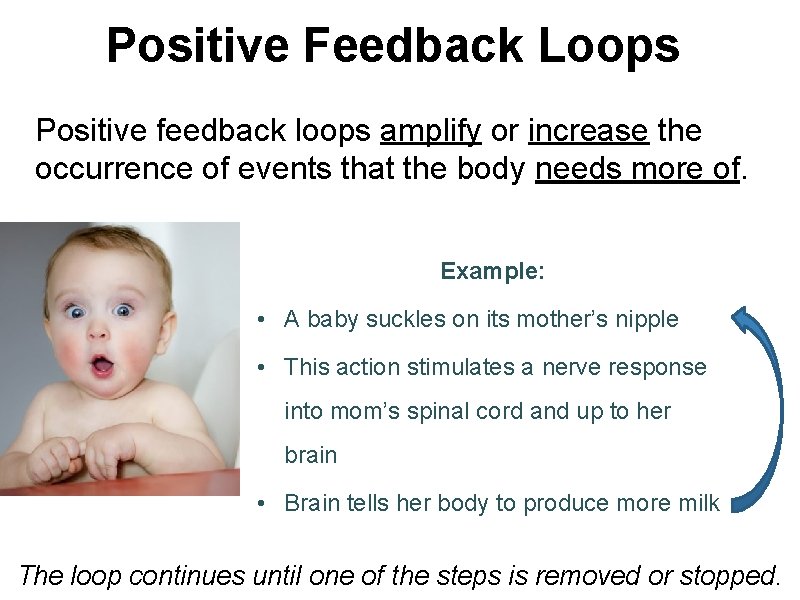 Positive Feedback Loops

Positive feedback loops amplify or increase the occurrence of events that the body needs more of.

Example:

• A baby suckles on its mother's nipple
• This action stimulates a nerve response into mom's spinal cord and up to her brain
• Brain tells her body to produce more milk

The loop continues until one of the steps is removed or stopped.